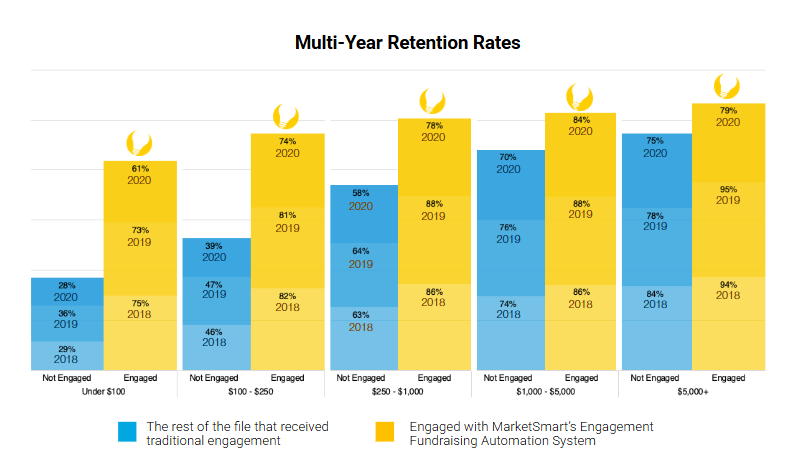 Multi-Year Retention Rates

28%
2020
36%
2019
29%
2018

61%
2020
73%
2019
75%
2018

39%
2020
47%
2019
46%
2018

74%
2020
81%
2019
82%
2018

58%
2020
64%
2019
63%
2018

78%
2020
88%
2019
86%
2018

70%
2020
76%
2019
74%
2018

84%
2020
88%
2019
86%
2018

75%
2020
78%
2019
84%
2018

79%
2020
95%
2019
94%
2018

Not Engaged Engaged
Under $100

Not Engaged Engaged
$100 - $250

Not Engaged Engaged
$250 - $1,000

Not Engaged Engaged
$1,000 - $5,000

Not Engaged Engaged
$5,000+

The rest of the file that received traditional engagement

Engaged with MarketSmart's Engagement Fundraising Automation System